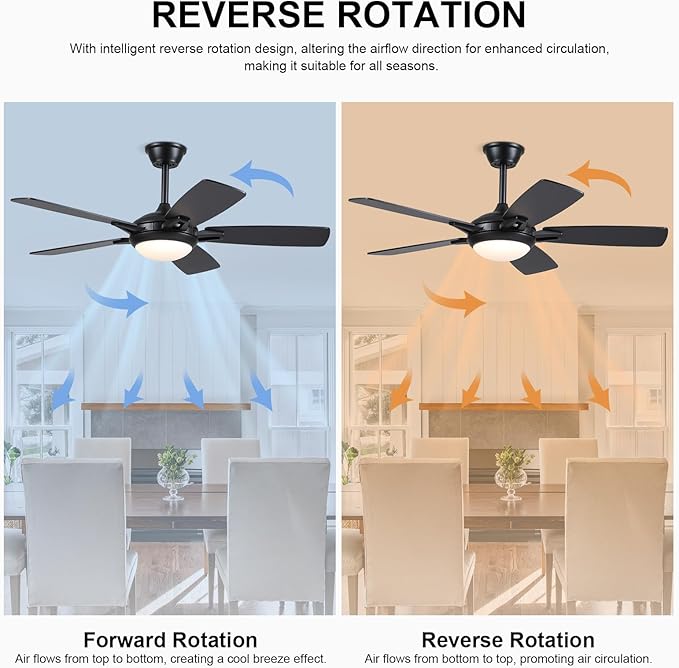 REVERSE ROTATION

With intelligent reverse rotation design, altering the airflow direction for enhanced circulation, making it suitable for all seasons.

Forward Rotation
Air flows from top to bottom, creating a cool breeze effect.

Reverse Rotation
Air flows from bottom to top, promoting air circulation.